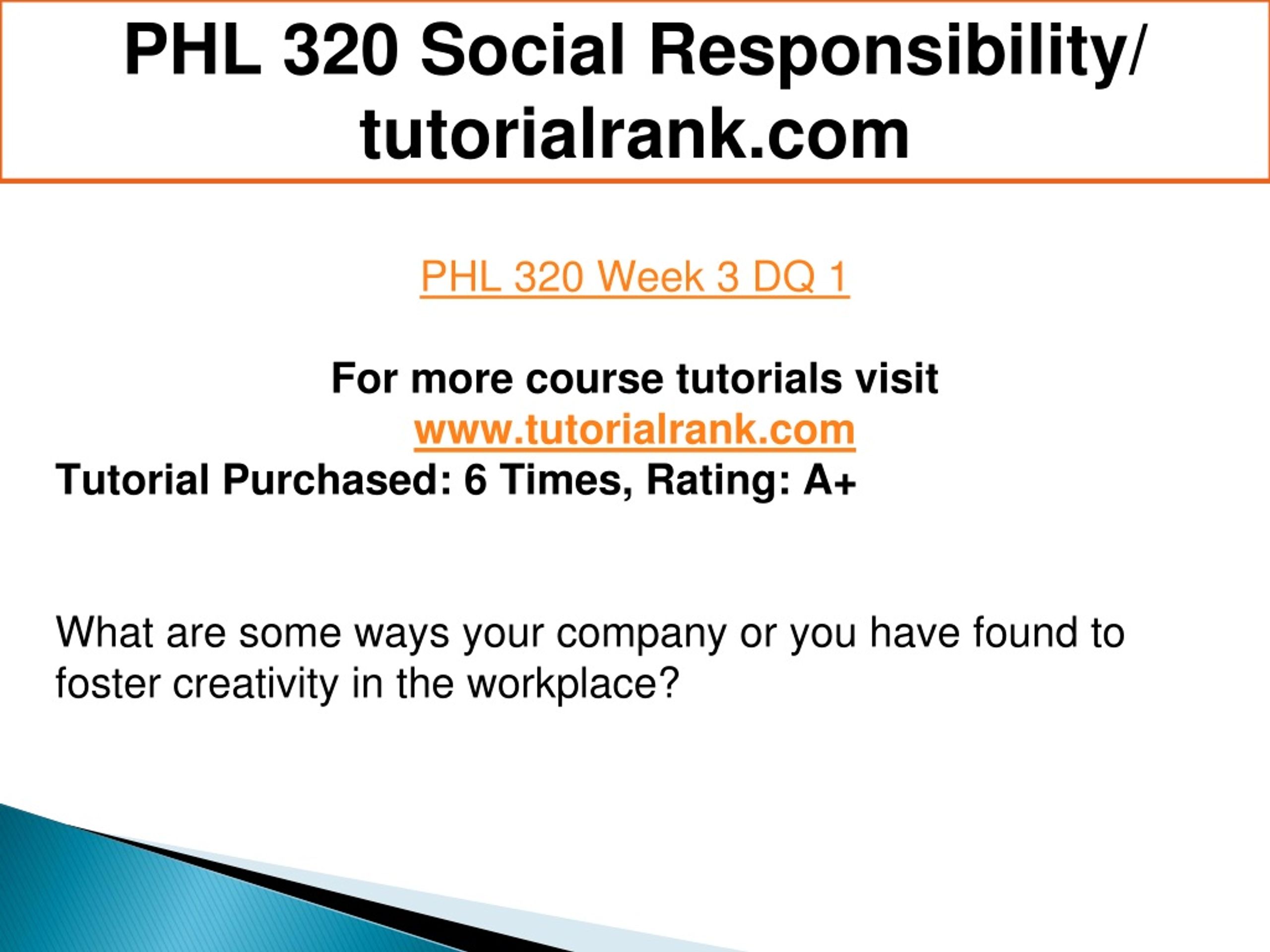 PHL 320 Social Responsibility/ tutorialrank.com

PHL 320 Week 3 DQ 1

For more course tutorials visit
www.tutorialrank.com
Tutorial Purchased: 6 Times, Rating: A+

What are some ways your company or you have found to foster creativity in the workplace?